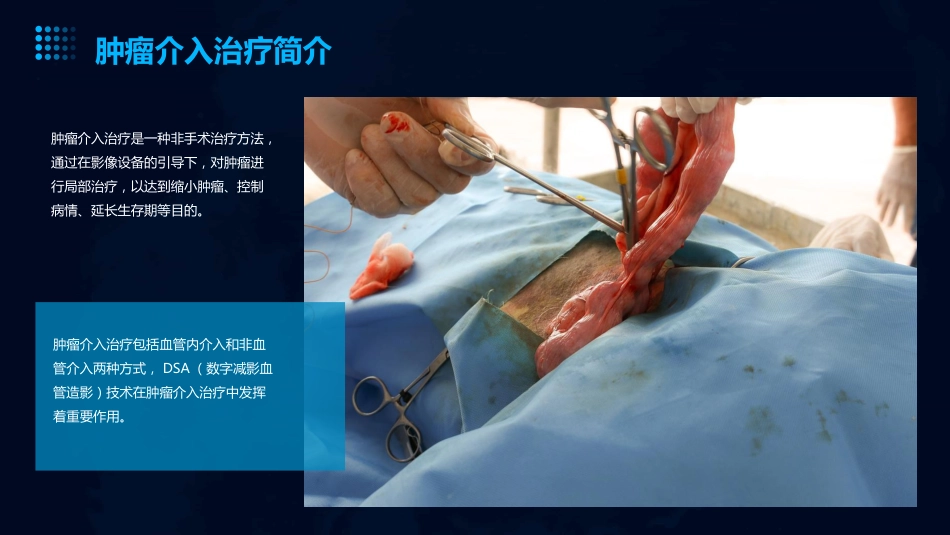 肿瘤介入治疗简介

肿瘤介入治疗是一种非手术治疗方法，通过在影像设备的引导下，对肿瘤进行局部治疗，以达到缩小肿瘤、控制病情、延长生存期等目的。

肿瘤介入治疗包括血管内介入和非血管介入两种方式，DSA（数字减影血管造影）技术在肿瘤介入治疗中发挥着重要作用。